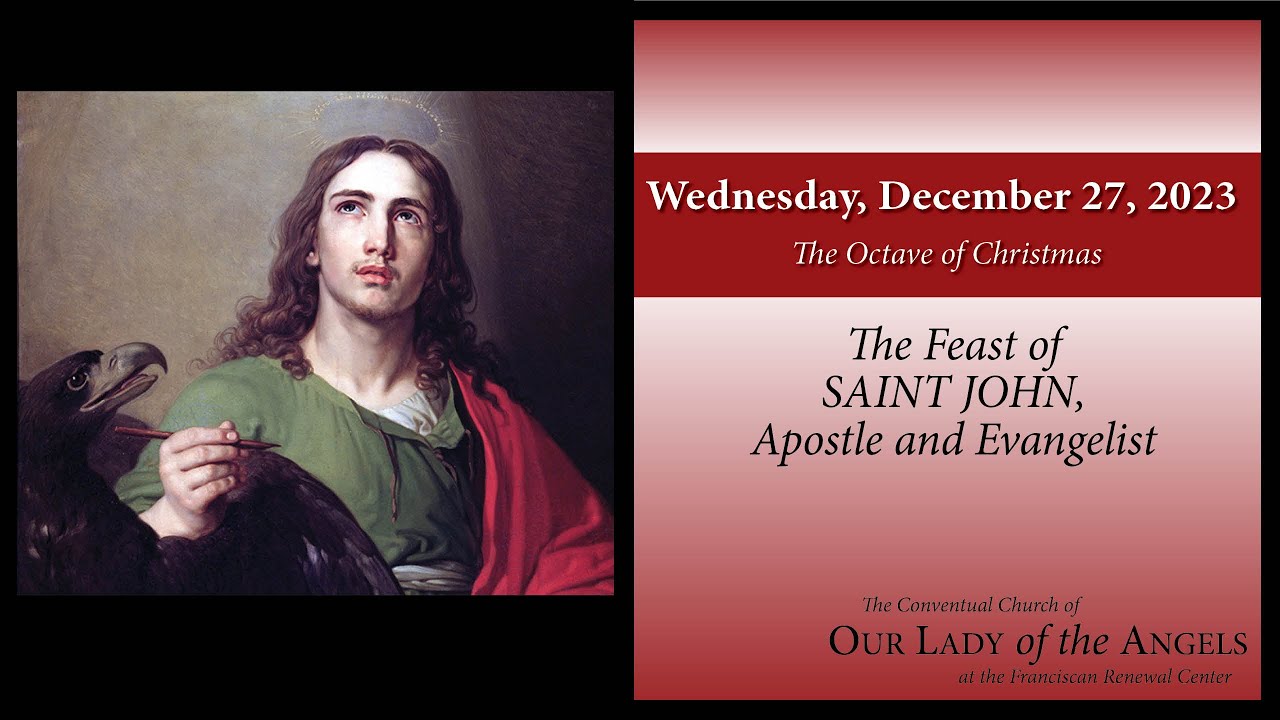 Wednesday, December 27, 2023
The Octave of Christmas

The Feast of
SAINT JOHN,
Apostle and Evangelist

The Conventual Church of
OUR LADY of the ANGELS
at the Franciscan Renewal Center